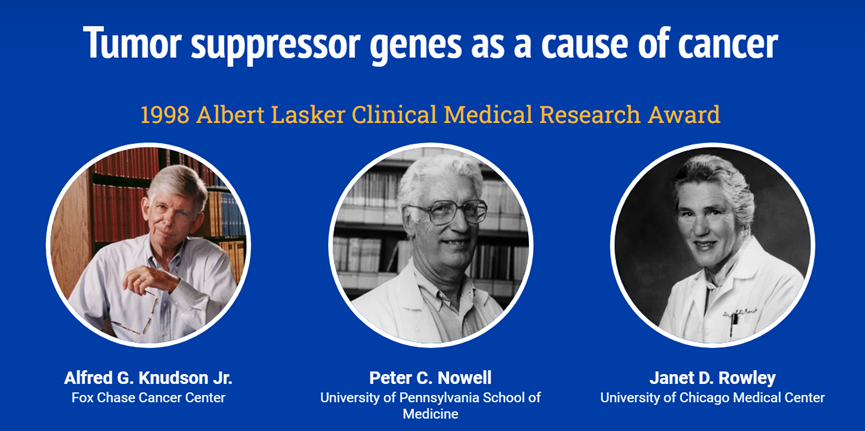 Tumor suppressor genes as a cause of cancer

1998 Albert Lasker Clinical Medical Research Award

Alfred G. Knudson Jr.
Fox Chase Cancer Center

Peter C. Nowell
University of Pennsylvania School of Medicine

Janet D. Rowley
University of Chicago Medical Center